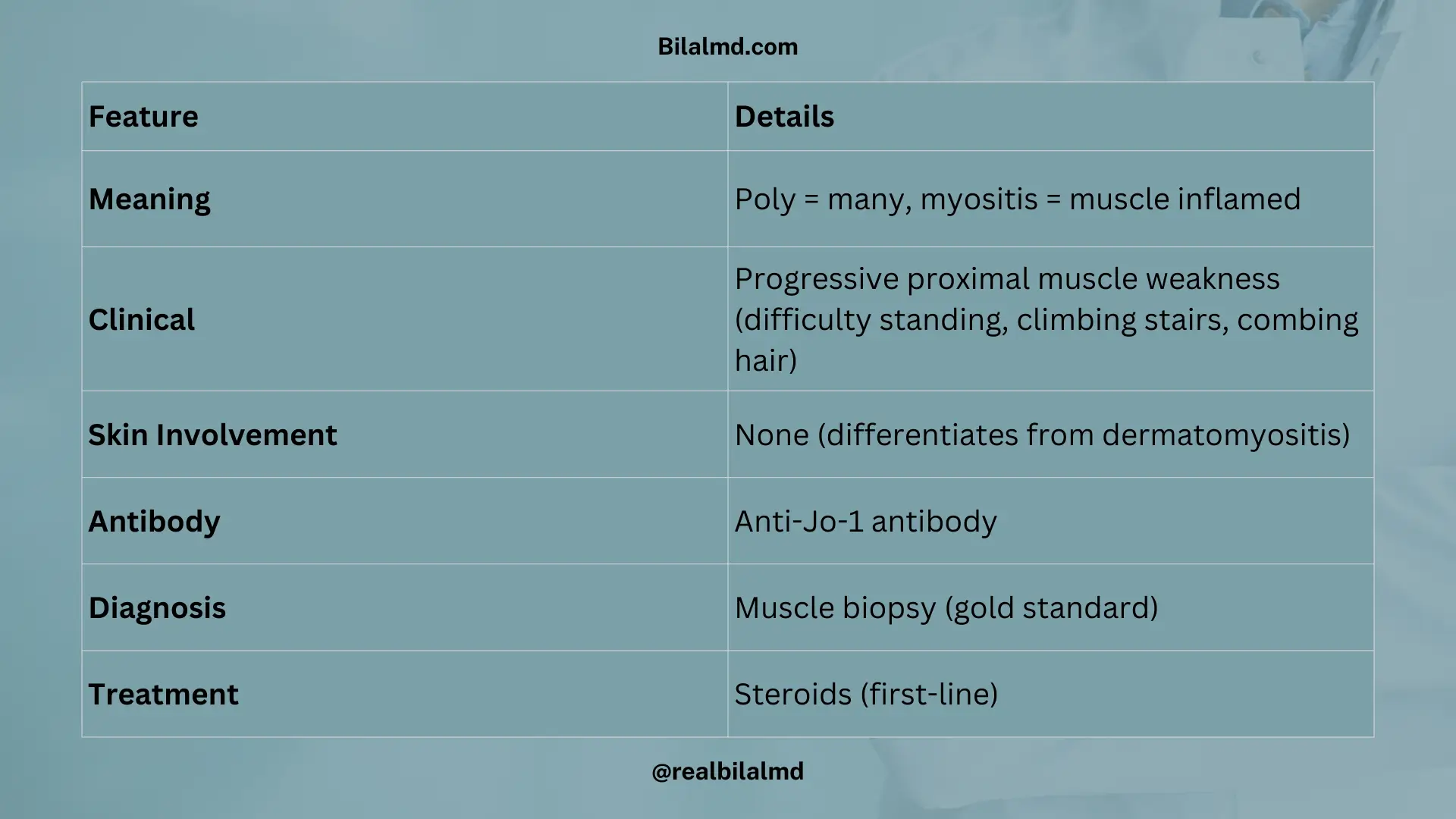 Bilalmd.com

| Feature | Details |
|---|---|
| Meaning | Poly = many, myositis = muscle inflamed |
| Clinical | Progressive proximal muscle weakness (difficulty standing, climbing stairs, combing hair) |
| Skin Involvement | None (differentiates from dermatomyositis) |
| Antibody | Anti-Jo-1 antibody |
| Diagnosis | Muscle biopsy (gold standard) |
| Treatment | Steroids (first-line) |

@realbilalmd